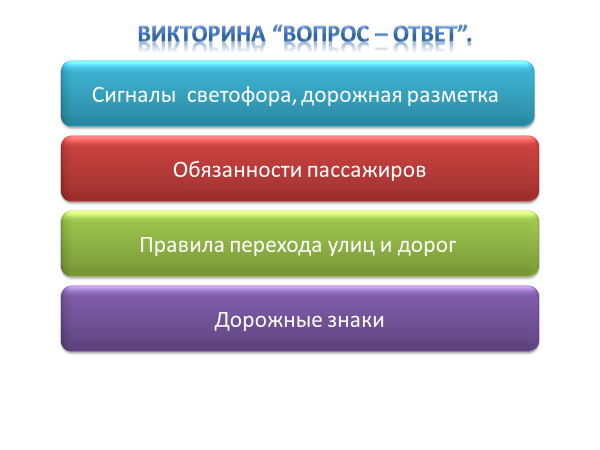 ВИКТОРИНА “ВОПРОС – ОТВЕТ”.

Сигналы светофора, дорожная разметка

Обязанности пассажиров

Правила перехода улиц и дорог

Дорожные знаки